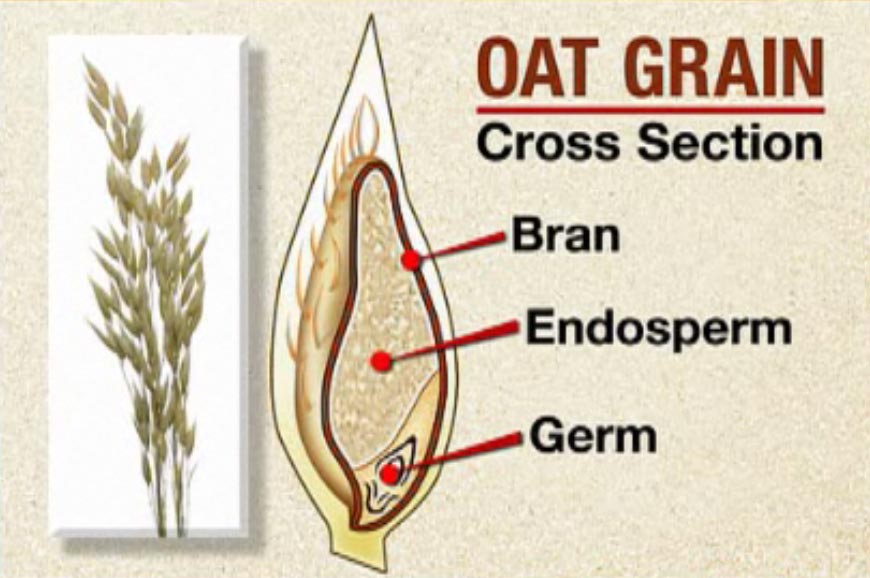 OAT GRAIN
Cross Section

Bran

Endosperm

Germ